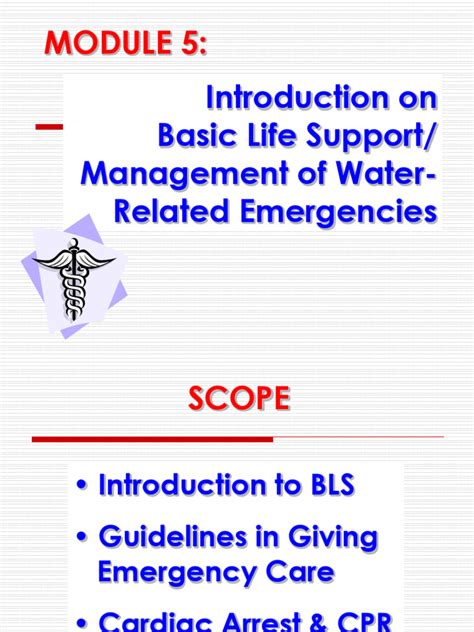 MODULE 5:

Introduction on Basic Life Support/ Management of Water-Related Emergencies

SCOPE

• Introduction to BLS

• Guidelines in Giving Emergency Care

• Cardiac Arrest & CPR